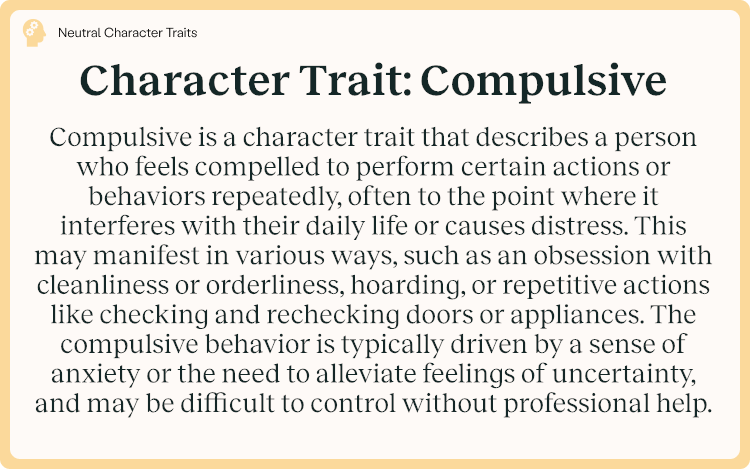 Neutral Character Traits

Character Trait: Compulsive

Compulsive is a character trait that describes a person who feels compelled to perform certain actions or behaviors repeatedly, often to the point where it interferes with their daily life or causes distress. This may manifest in various ways, such as an obsession with cleanliness or orderliness, hoarding, or repetitive actions like checking and rechecking doors or appliances. The compulsive behavior is typically driven by a sense of anxiety or the need to alleviate feelings of uncertainty, and may be difficult to control without professional help.